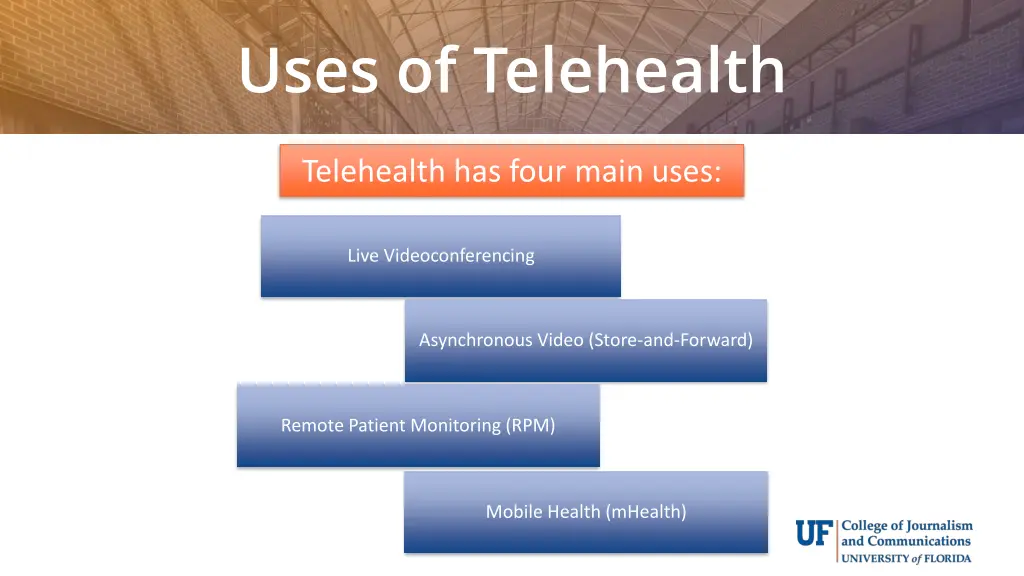 Uses of Telehealth

Telehealth has four main uses:

Live Videoconferencing

Asynchronous Video (Store-and-Forward)

Remote Patient Monitoring (RPM)

Mobile Health (mHealth)

UF College of Journalism and Communications UNIVERSITY of FLORIDA